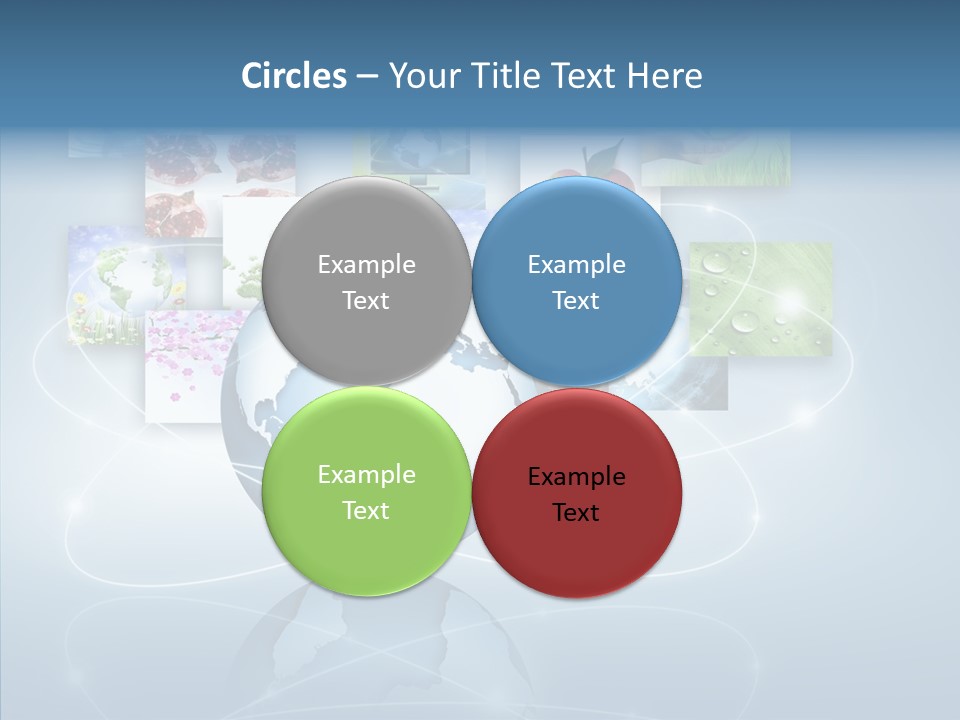 Circles – Your Title Text Here

Example Text

Example Text

Example Text

Example Text